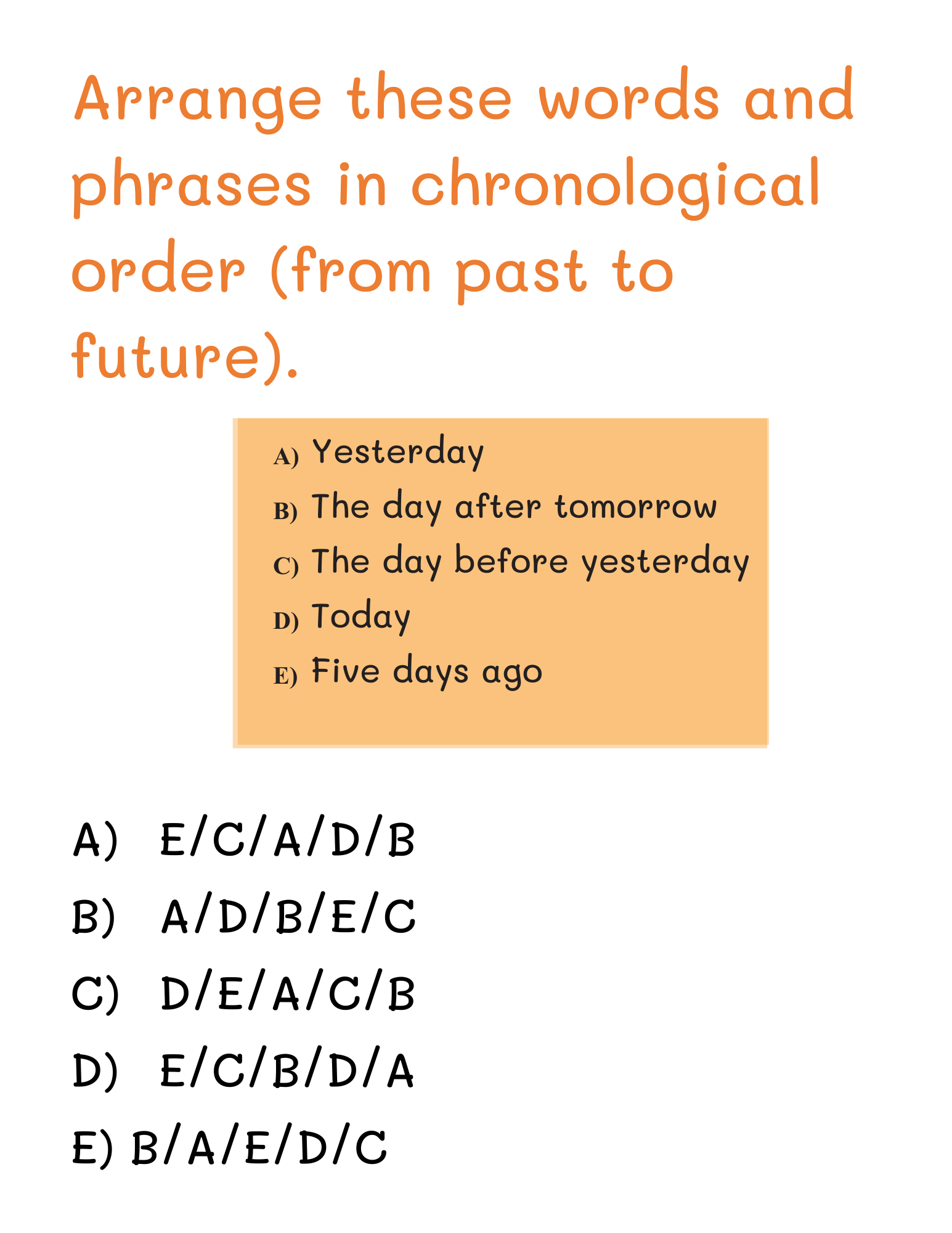 Arrange these words and phrases in chronological order (from past to future).

A) Yesterday
B) The day after tomorrow
C) The day before yesterday
D) Today
E) Five days ago

A) E/C/A/D/B
B) A/D/B/E/C
C) D/E/A/C/B
D) E/C/B/D/A
E) B/A/E/D/C